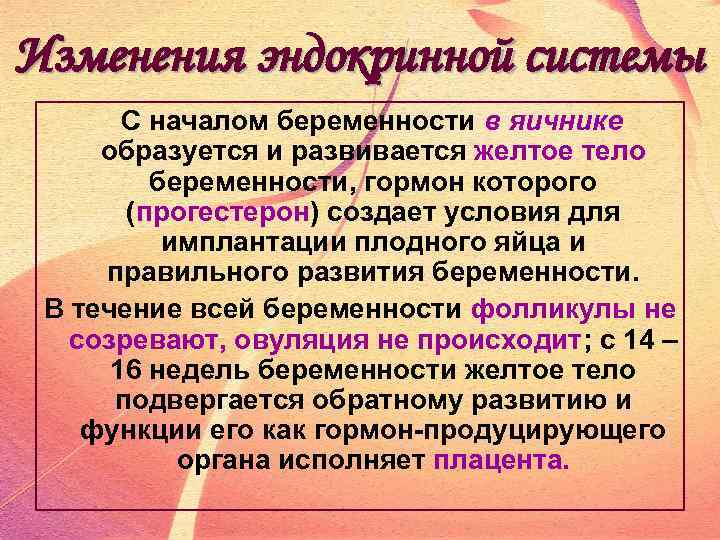 Изменения эндокринной системы

С началом беременности в яичнике образуется и развивается желтое тело беременности, гормон которого (прогестерон) создает условия для имплантации плодного яйца и правильного развития беременности.

В течение всей беременности фолликулы не созревают, овуляция не происходит; с 14 – 16 недель беременности желтое тело подвергается обратному развитию и функции его как гормон-продуцирующего органа исполняет плацента.